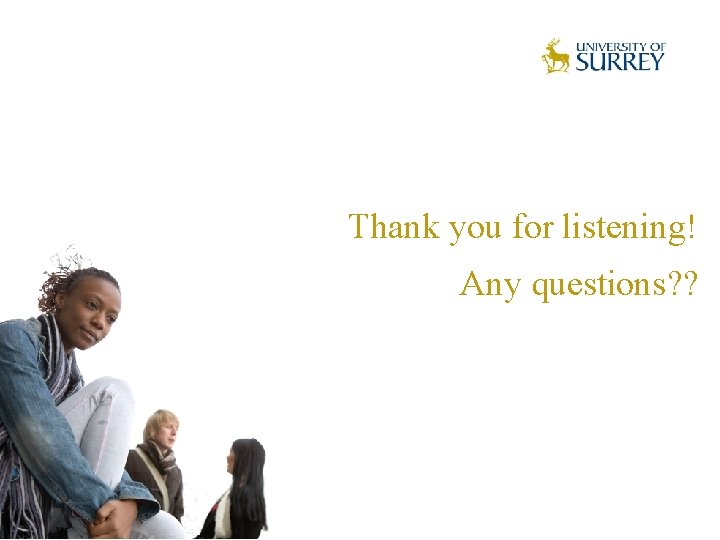 UNIVERSITY OF
SURREY

Thank you for listening!

Any questions??